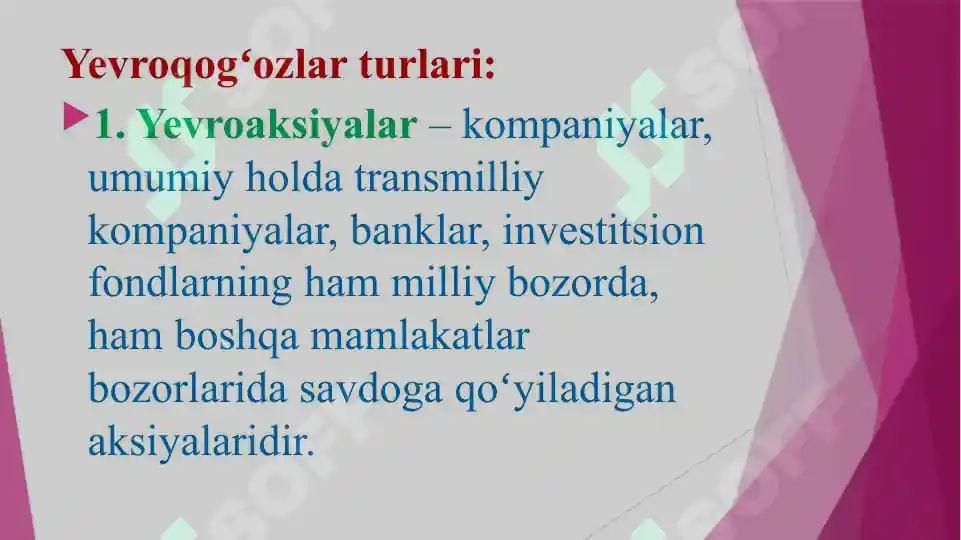 Yevroqog‘ozlar turlari:

1. Yevroaksiyalar – kompaniyalar, umumiy holda transmilliy kompaniyalar, banklar, investitsion fondlarning ham milliy bozorda, ham boshqa mamlakatlar bozorlarida savdoga qo‘yiladigan aksiyalaridir.